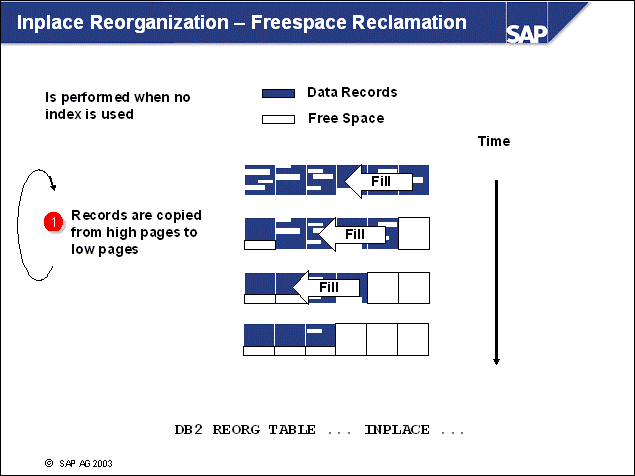 Inplace Reorganization – Freespace Reclamation

SAP

Is performed when no index is used

Data Records

Free Space

Time

1 Records are copied from high pages to low pages

Fill

Fill

Fill

DB2 REORG TABLE ... INPLACE ...

© SAP AG 2003